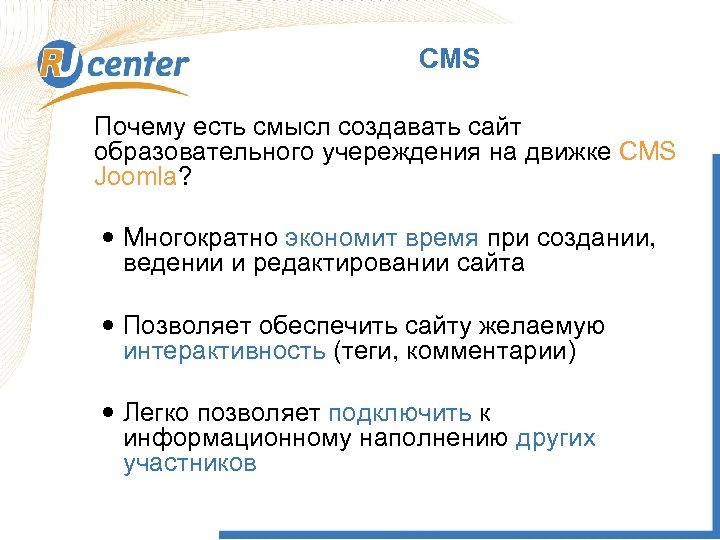 RU center

CMS

Почему есть смысл создавать сайт образовательного учереждения на движке CMS Joomla?

• Многократно экономит время при создании, ведении и редактировании сайта

• Позволяет обеспечить сайту желаемую интерактивность (теги, комментарии)

• Легко позволяет подключить к информационному наполнению других участников